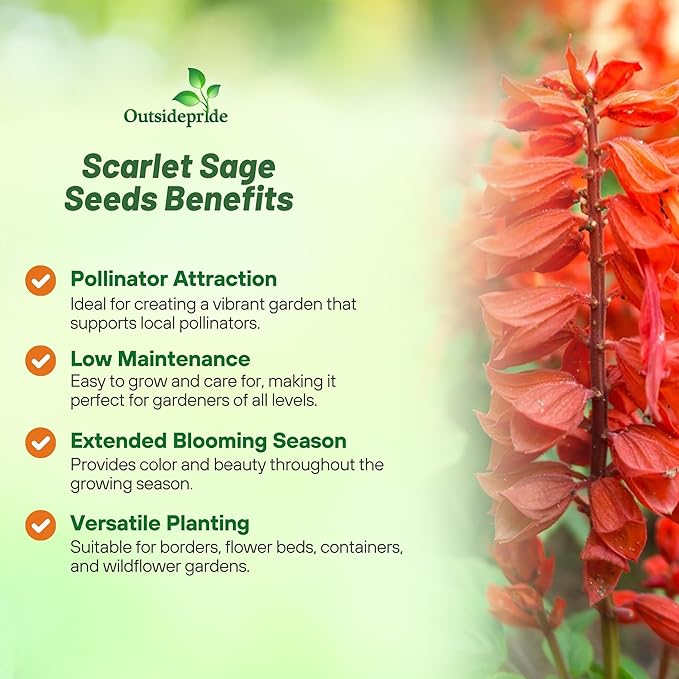 Outsidepride

Scarlet Sage Seeds Benefits

Pollinator Attraction
Ideal for creating a vibrant garden that supports local pollinators.

Low Maintenance
Easy to grow and care for, making it perfect for gardeners of all levels.

Extended Blooming Season
Provides color and beauty throughout the growing season.

Versatile Planting
Suitable for borders, flower beds, containers, and wildflower gardens.